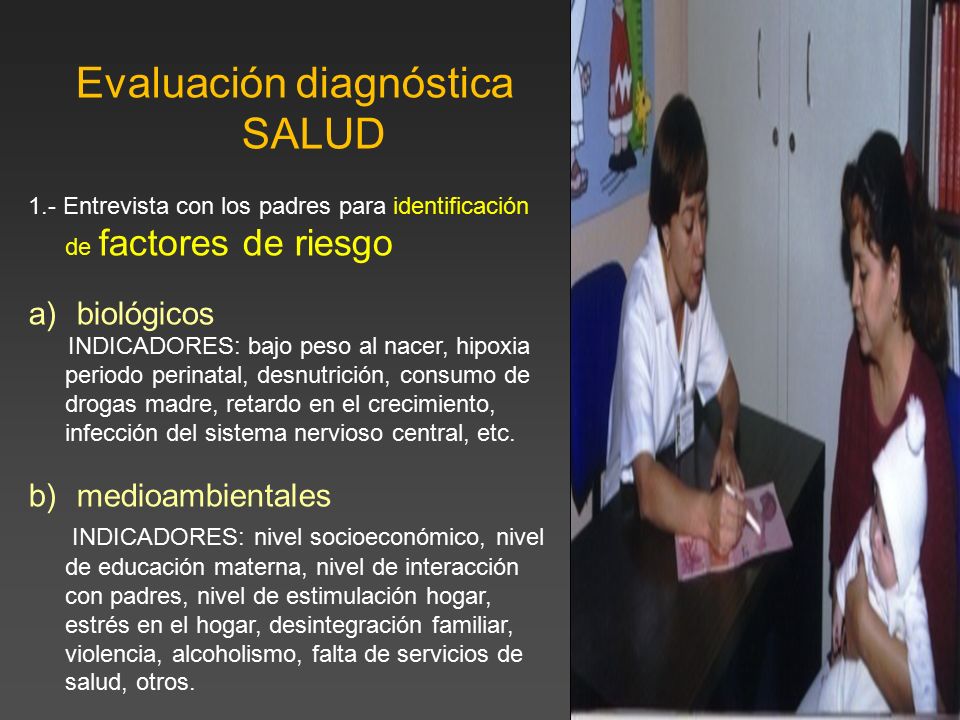 Evaluación diagnóstica
SALUD

1.- Entrevista con los padres para identificación de factores de riesgo

a) biológicos
INDICADORES: bajo peso al nacer, hipoxia periodo perinatal, desnutrición, consumo de drogas madre, retardo en el crecimiento, infección del sistema nervioso central, etc.

b) medioambientales
INDICADORES: nivel socioeconómico, nivel de educación materna, nivel de interacción con padres, nivel de estimulación hogar, estrés en el hogar, desintegración familiar, violencia, alcoholismo, falta de servicios de salud, otros.